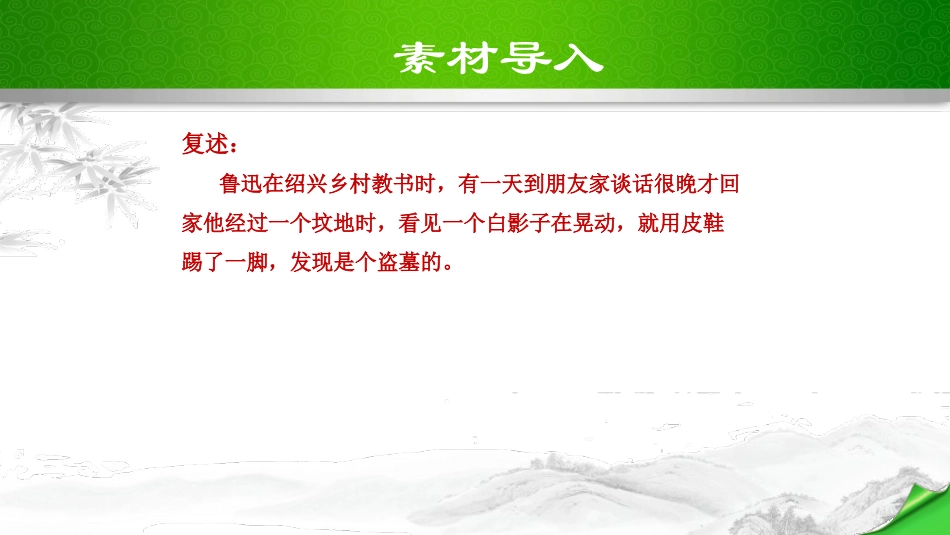 素材导入

复述：

鲁迅在绍兴乡村教书时，有一天到朋友家谈话很晚才回家他经过一个坟地时，看见一个白影子在晃动，就用皮鞋踢了一脚，发现是个盗墓的。